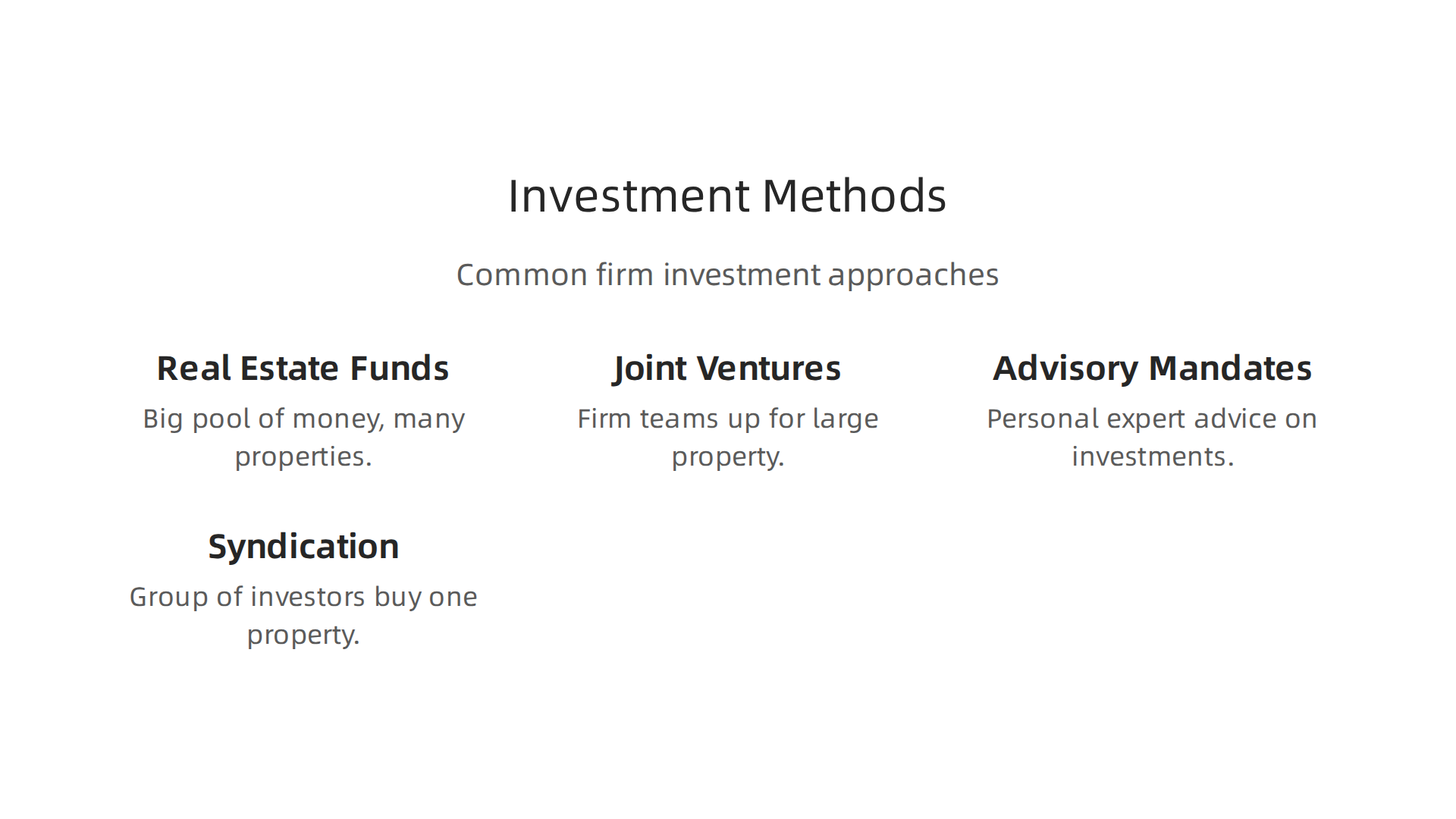 Investment Methods

Common firm investment approaches

Real Estate Funds

Big pool of money, many properties.

Joint Ventures

Firm teams up for large property.

Advisory Mandates

Personal expert advice on investments.

Syndication

Group of investors buy one property.